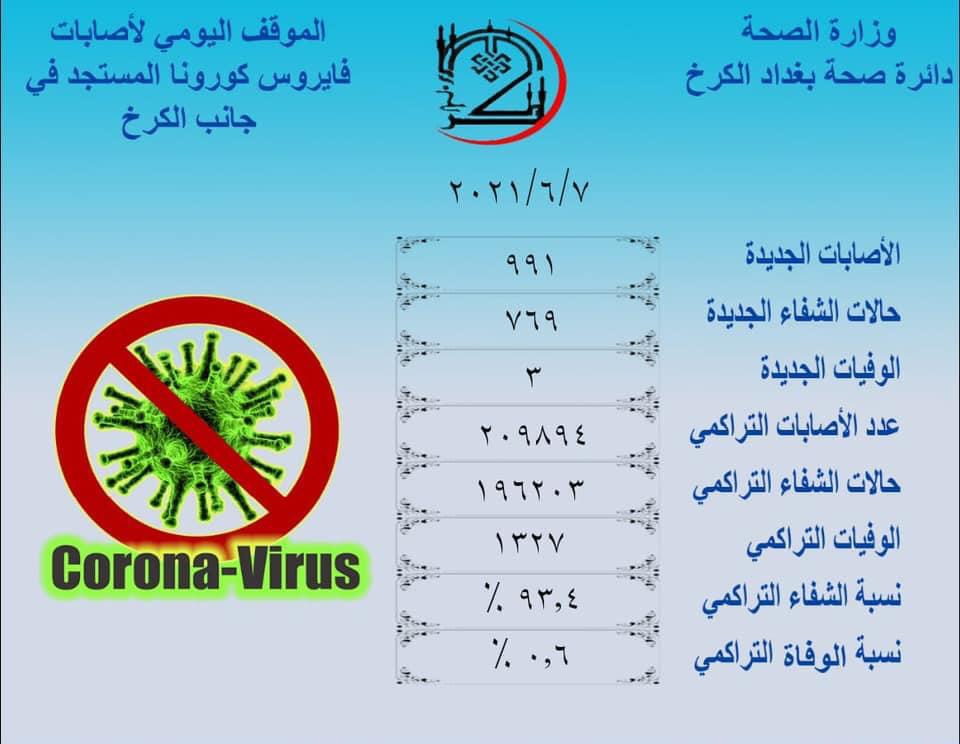 وزارة الصحة
دائرة صحة بغداد الكرخ

الموقف اليومي لأصابات فايروس كورونا المستجد في جانب الكرخ

٢٠٢١/٦/٧

| | |
|---|---|
| الأصابات الجديدة | ٩٩١ |
| حالات الشفاء الجديدة | ٧٦٩ |
| الوفيات الجديدة | ٣ |
| عدد الأصابات التراكمي | ٢٠٩٨٩٤ |
| حالات الشفاء التراكمي | ١٩٦٢٠٣ |
| الوفيات التراكمي | ١٣٢٧ |
| نسبة الشفاء التراكمي | ٪ ٩٣,٤ |
| نسبة الوفاة التراكمي | ٪ ٠,٦ |

Corona-Virus